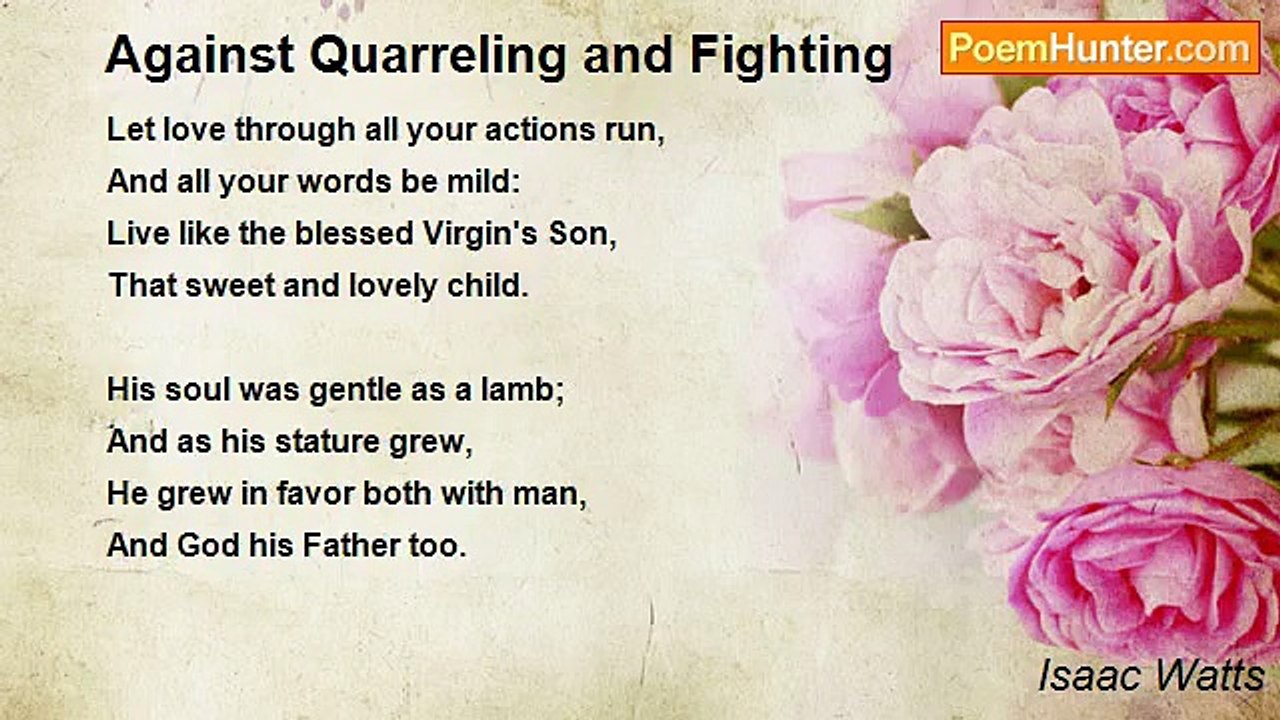 Against Quarreling and Fighting

PoemHunter.com

Let love through all your actions run,
And all your words be mild:
Live like the blessed Virgin's Son,
That sweet and lovely child.

His soul was gentle as a lamb;
And as his stature grew,
He grew in favor both with man,
And God his Father too.

Isaac Watts